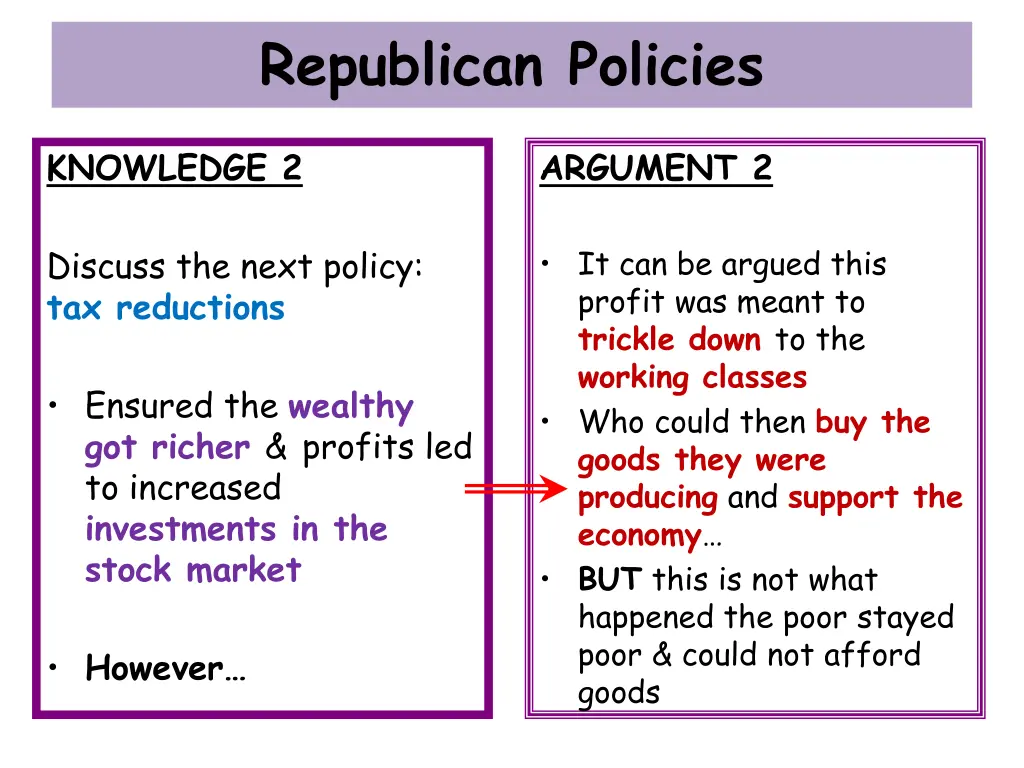 Republican Policies

KNOWLEDGE 2

Discuss the next policy: tax reductions

• Ensured the wealthy got richer & profits led to increased investments in the stock market

• However…

ARGUMENT 2

• It can be argued this profit was meant to trickle down to the working classes
• Who could then buy the goods they were producing and support the economy…
• BUT this is not what happened the poor stayed poor & could not afford goods